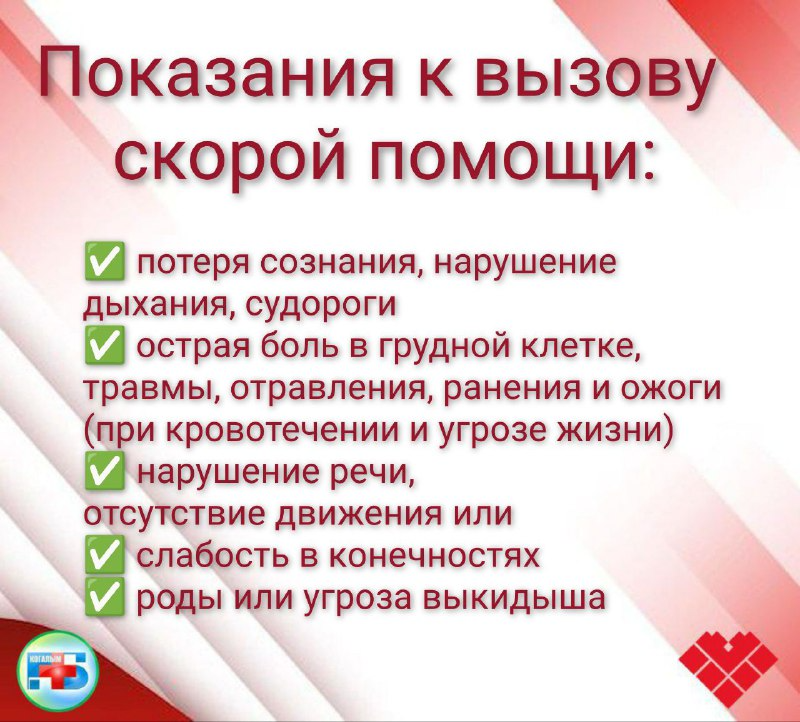 Показания к вызову скорой помощи:

✅ потеря сознания, нарушение дыхания, судороги
✅ острая боль в грудной клетке, травмы, отравления, ранения и ожоги (при кровотечении и угрозе жизни)
✅ нарушение речи, отсутствие движения или
✅ слабость в конечностях
✅ роды или угроза выкидыша

КОГАЛЫМ